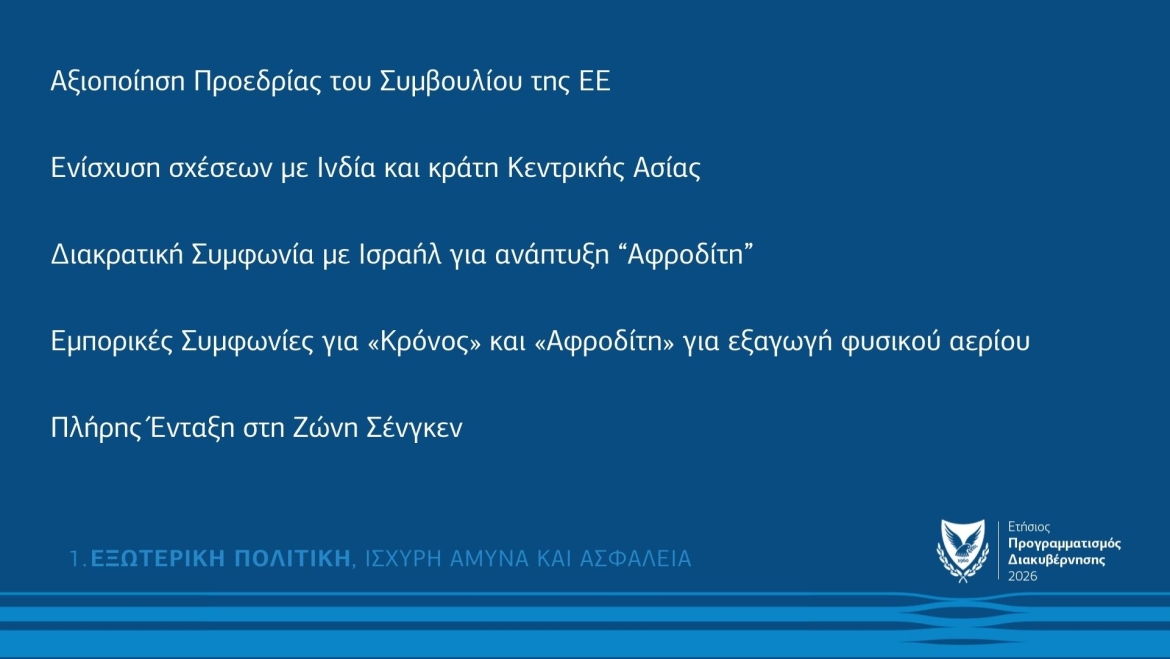 Αξιοποίηση Προεδρίας του Συμβουλίου της ΕΕ

Ενίσχυση σχέσεων με Ινδία και κράτη Κεντρικής Ασίας

Διακρατική Συμφωνία με Ισραήλ για ανάπτυξη “Αφροδίτη”

Εμπορικές Συμφωνίες για «Κρόνος» και «Αφροδίτη» για εξαγωγή φυσικού αερίου

Πλήρης Ένταξη στη Ζώνη Σένγκεν

1. ΕΞΩΤΕΡΙΚΗ ΠΟΛΙΤΙΚΗ, ΙΣΧΥΡΗ ΑΜΥΝΑ ΚΑΙ ΑΣΦΑΛΕΙΑ

Ετήσιος Προγραμματισμός Διακυβέρνησης 2026